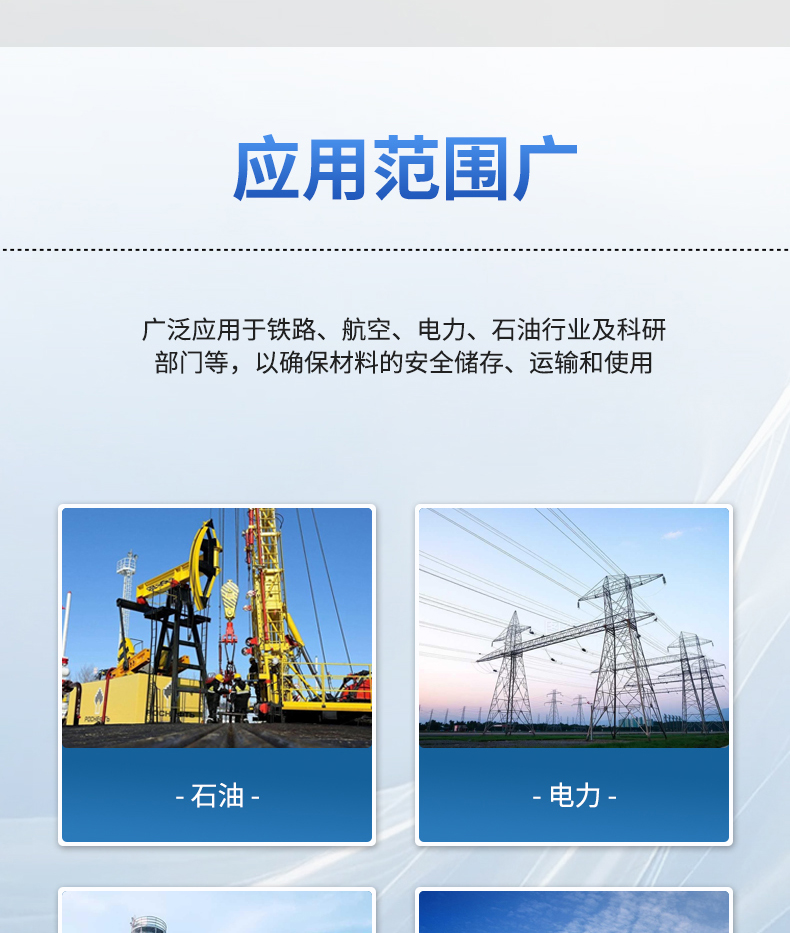 应用范围广

广泛应用于铁路、航空、电力、石油行业及科研部门等，以确保材料的安全储存、运输和使用

- 石油 -

- 电力 -